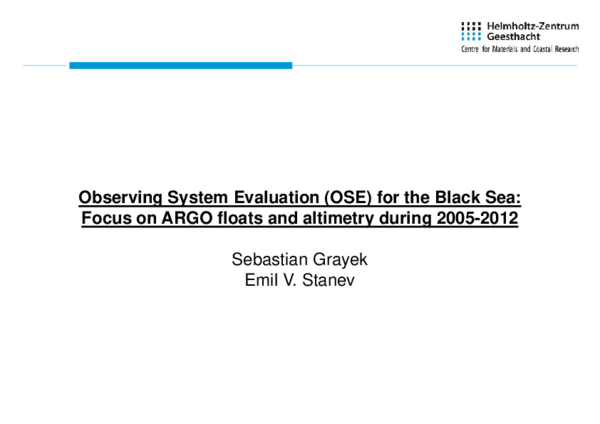 Helmholtz-Zentrum
Geesthacht
Centre for Materials and Coastal Research

Observing System Evaluation (OSE) for the Black Sea:
Focus on ARGO floats and altimetry during 2005-2012

Sebastian Grayek
Emil V. Stanev